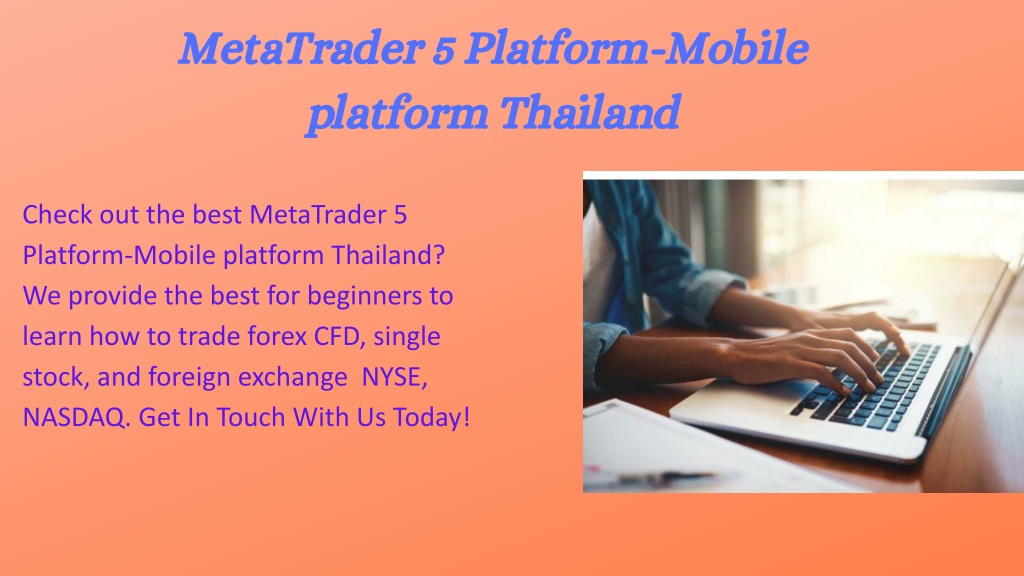 MetaTrader 5 Platform-Mobile platform Thailand

Check out the best MetaTrader 5 Platform-Mobile platform Thailand? We provide the best for beginners to learn how to trade forex CFD, single stock, and foreign exchange  NYSE, NASDAQ. Get In Touch With Us Today!